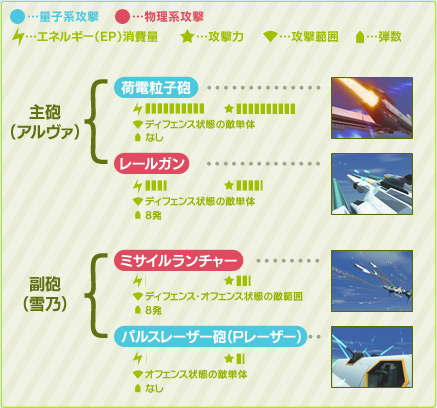 …量子系攻撃 …物理系攻撃
…エネルギー(EP)消費量 …攻撃力 …攻撃範囲 …弾数

主砲
(アルヴァ)

荷電粒子砲
ディフェンス状態の敵単体
なし

レールガン
ディフェンス状態の敵単体
8発

副砲
(雪乃)

ミサイルランチャー
ディフェンス・オフェンス状態の敵範囲
8発

パルスレーザー砲(Pレーザー)
オフェンス状態の敵単体
なし